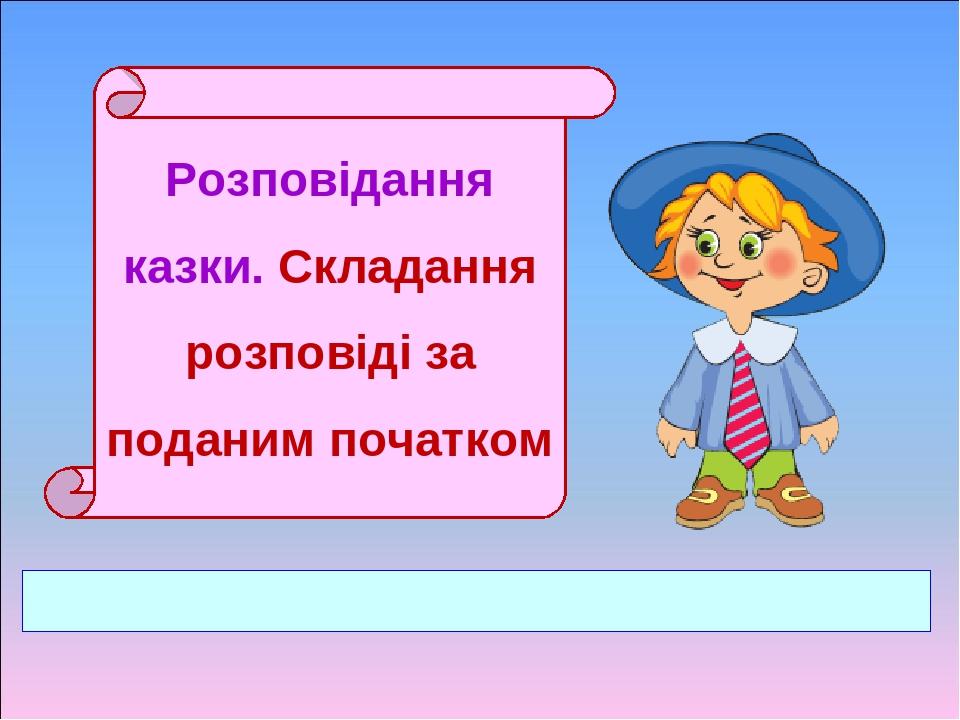 Розповідання казки. Складання розповіді за поданим початком